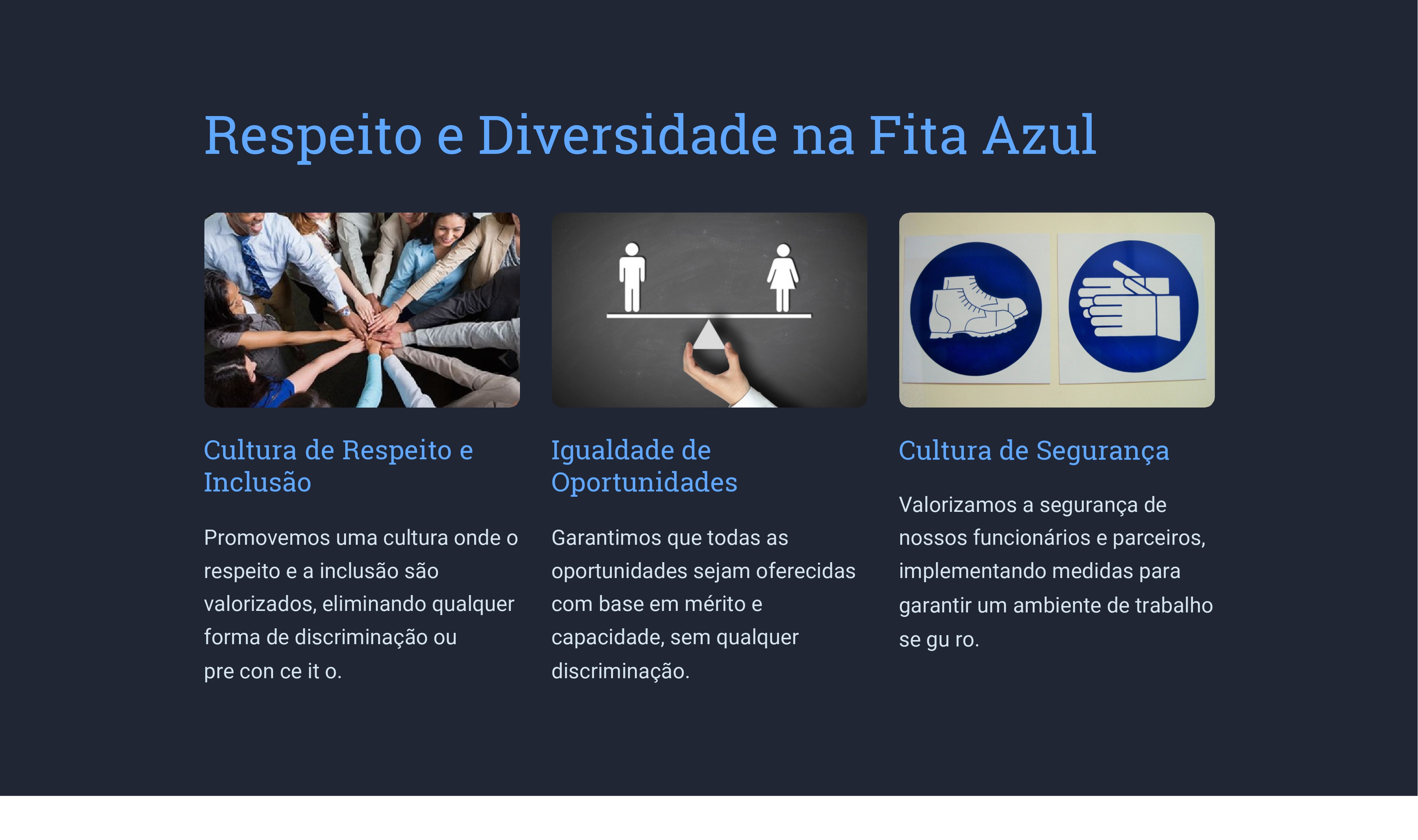 Respeito e Diversidade na Fita Azul

Cultura de Respeito e Inclusão

Promovemos uma cultura onde o respeito e a inclusão são valorizados, eliminando qualquer forma de discriminação ou pre con ce it o.

Igualdade de Oportunidades

Garantimos que todas as oportunidades sejam oferecidas com base em mérito e capacidade, sem qualquer discriminação.

Cultura de Segurança

Valorizamos a segurança de nossos funcionários e parceiros, implementando medidas para garantir um ambiente de trabalho se gu ro.